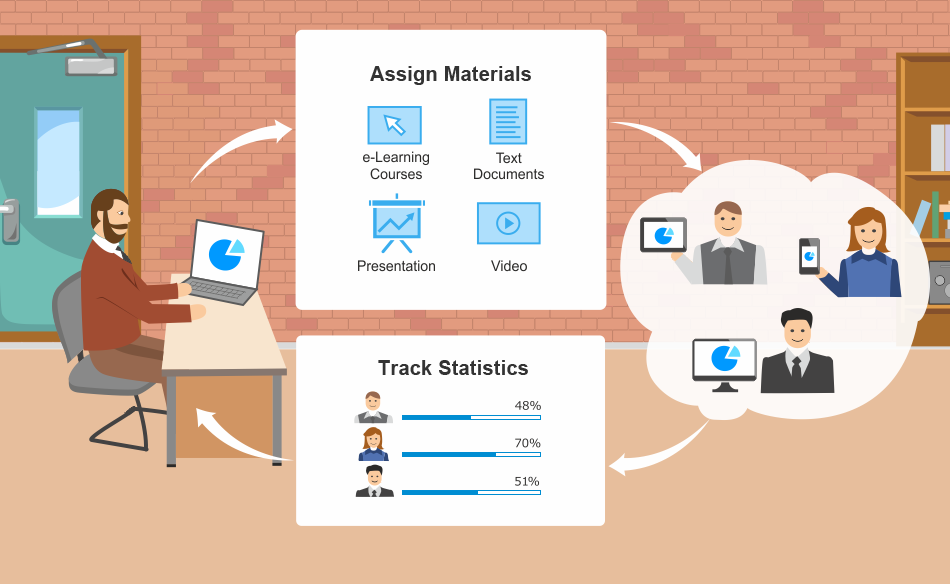 Assign Materials

e-Learning Courses

Text Documents

Presentation

Video

Track Statistics

48%

70%

51%